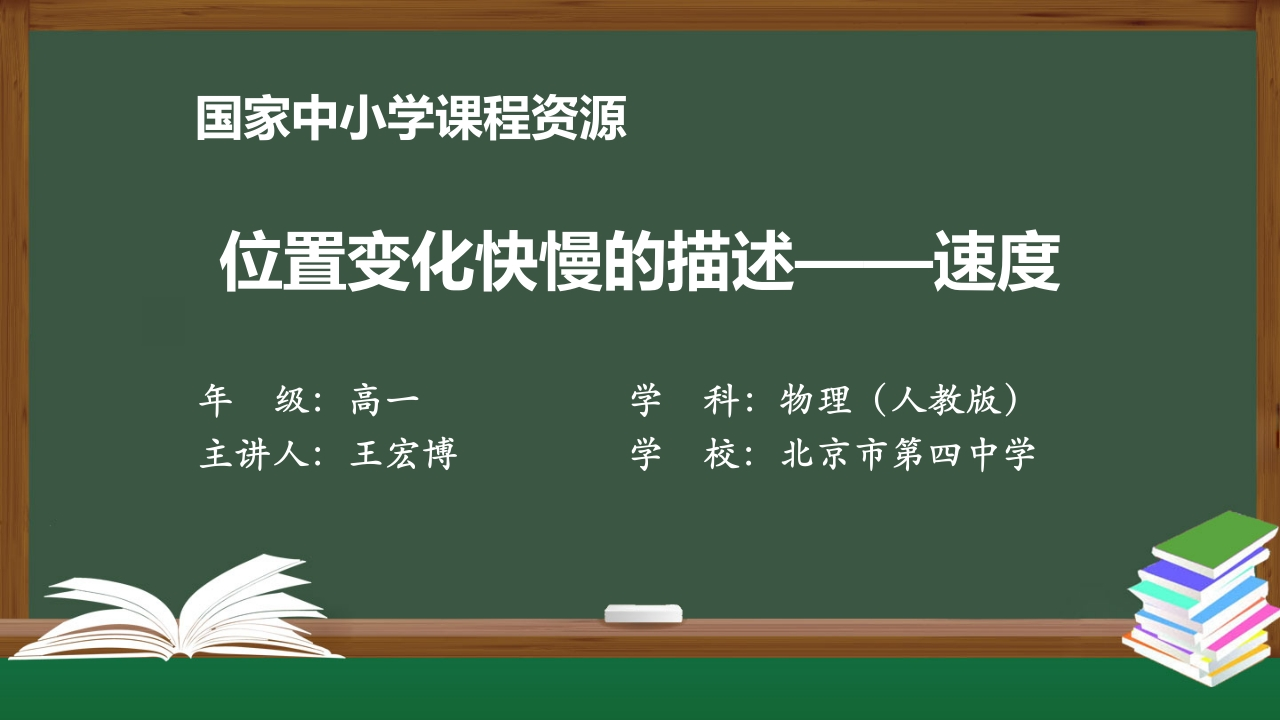 国家中小学课程资源

位置变化快慢的描述——速度

年　级：高一

主讲人：王宏博

学　科：物理（人教版）

学　校：北京市第四中学